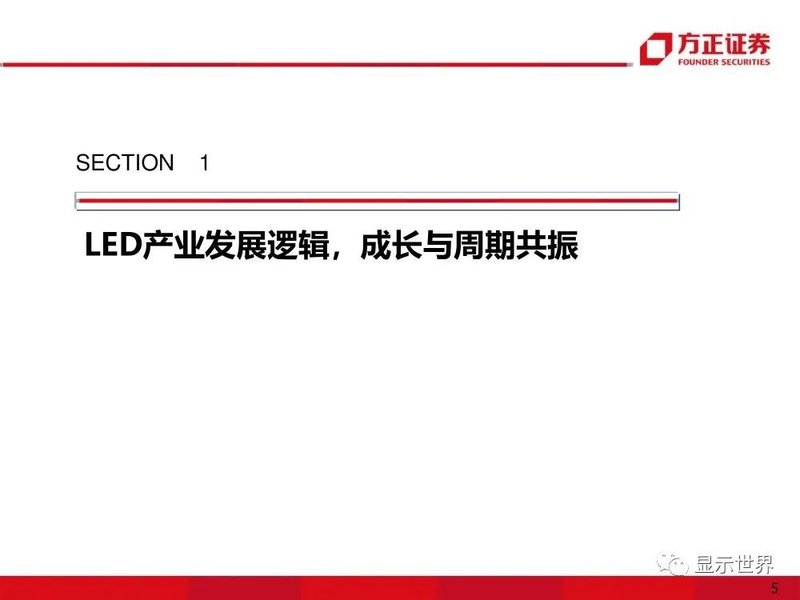 方正证券
FOUNDER SECURITIES

SECTION 1

LED产业发展逻辑，成长与周期共振

显示世界

5